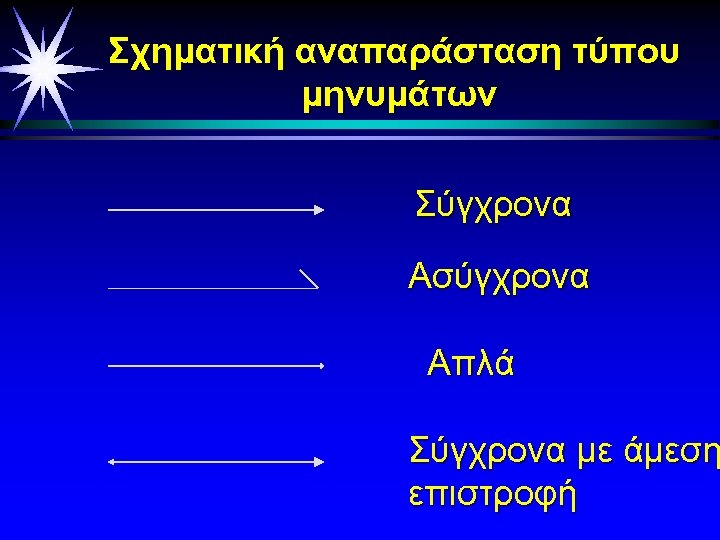 Σχηματική αναπαράσταση τύπου μηνυμάτων

Σύγχρονα

Ασύγχρονα

Απλά

Σύγχρονα με άμεση επιστροφή